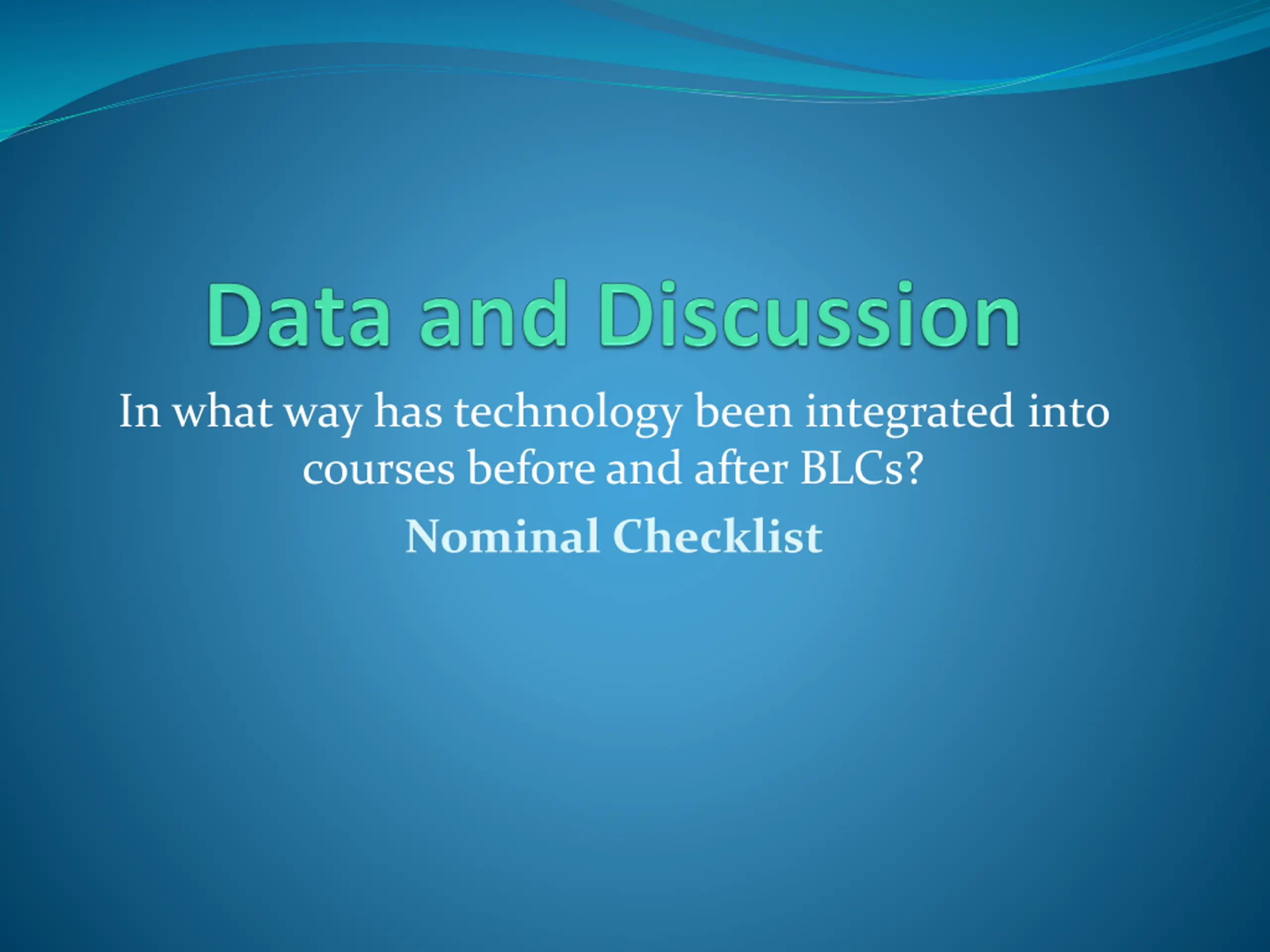 Data and Discussion

In what way has technology been integrated into courses before and after BLCs?

Nominal Checklist